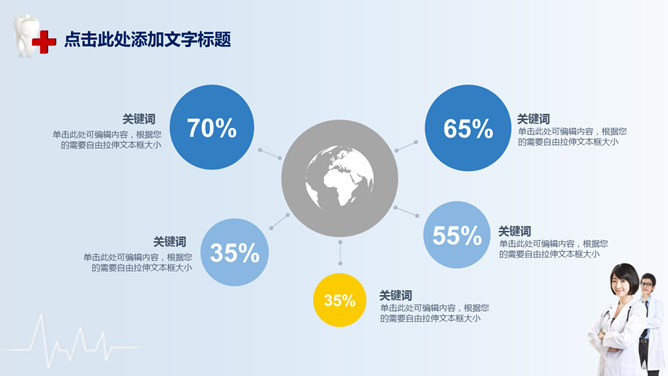 点击此处添加文字标题

关键词
单击此处可编辑内容，根据您的需要自由拉伸文本框大小

70%

65%

关键词
单击此处可编辑内容，根据您的需要自由拉伸文本框大小

关键词
单击此处可编辑内容，根据您的需要自由拉伸文本框大小

35%

55%

关键词
单击此处可编辑内容，根据您的需要自由拉伸文本框大小

35%

关键词
单击此处可编辑内容，根据您的需要自由拉伸文本框大小